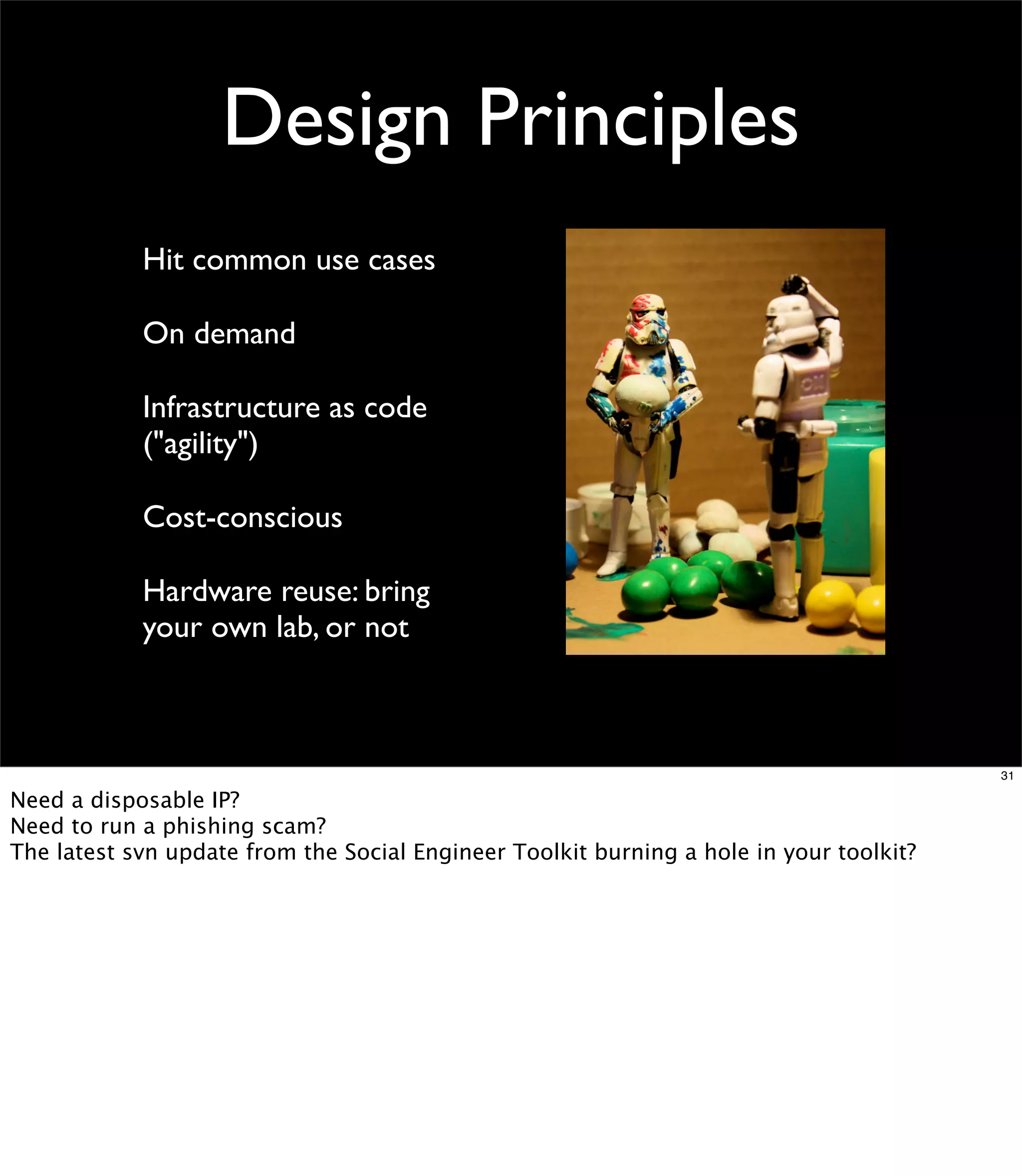 Design Principles

Hit common use cases

On demand

Infrastructure as code ("agility")

Cost-conscious

Hardware reuse: bring your own lab, or not

31

Need a disposable IP?
Need to run a phishing scam?
The latest svn update from the Social Engineer Toolkit burning a hole in your toolkit?